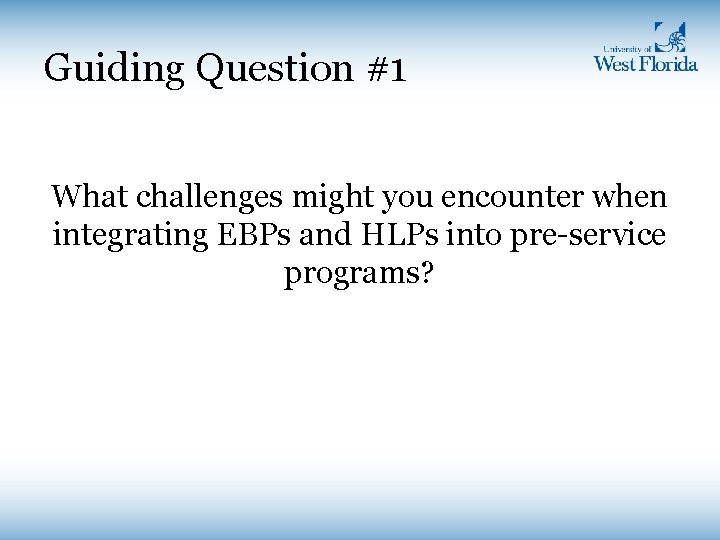 Guiding Question #1

University of West Florida

What challenges might you encounter when integrating EBPs and HLPs into pre-service programs?